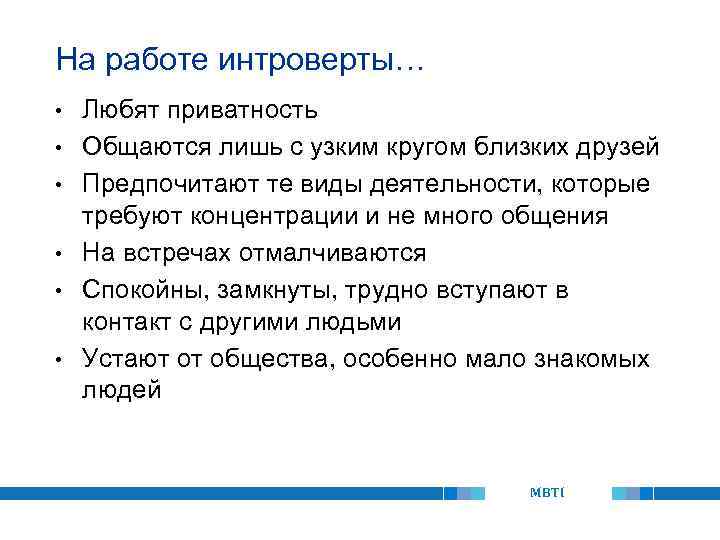 На работе интроверты…

• Любят приватность
• Общаются лишь с узким кругом близких друзей
• Предпочитают те виды деятельности, которые требуют концентрации и не много общения
• На встречах отмалчиваются
• Спокойны, замкнуты, трудно вступают в контакт с другими людьми
• Устают от общества, особенно мало знакомых людей

MBTI